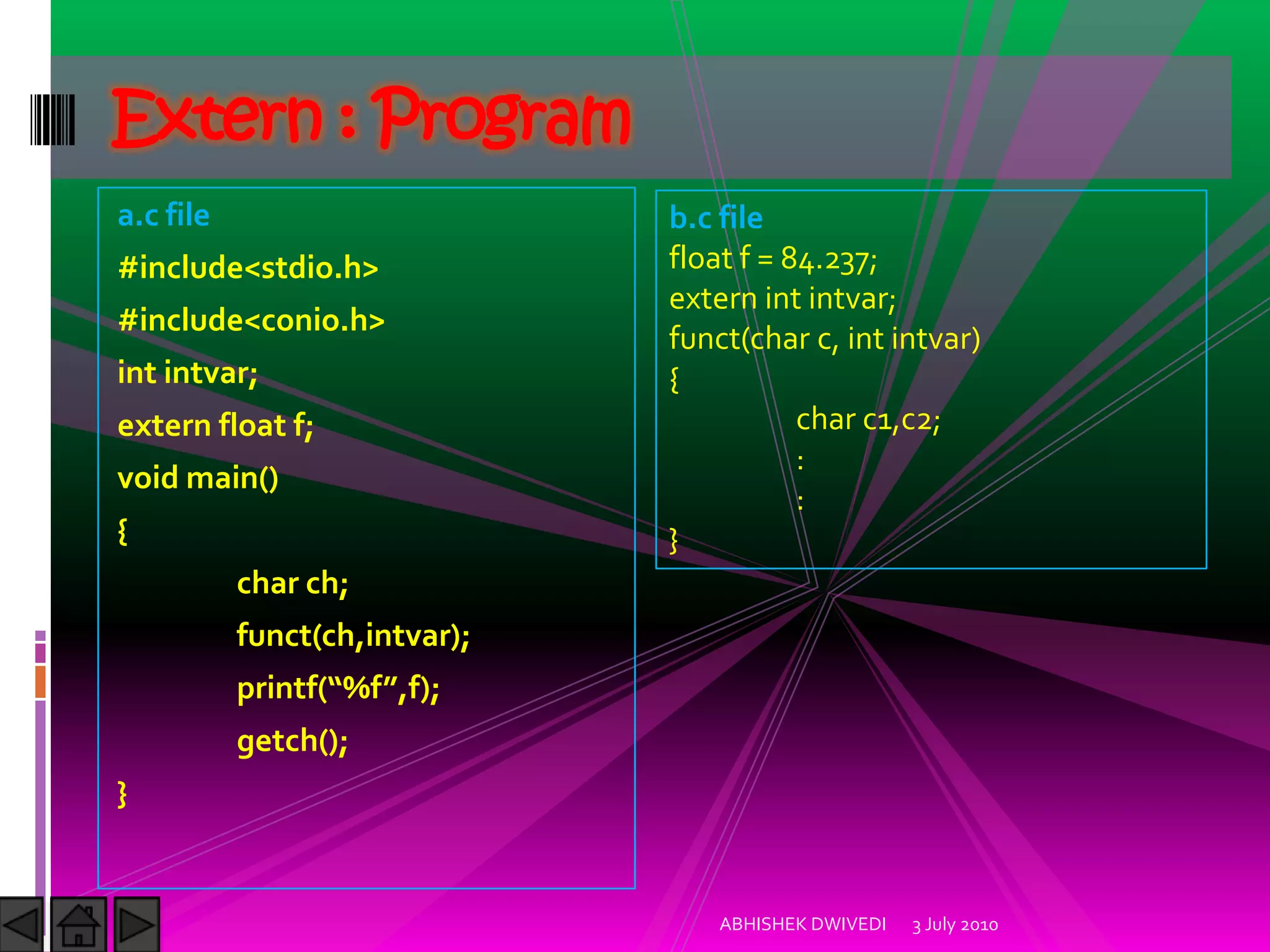 Extern : Program

a.c file
#include<stdio.h>
#include<conio.h>
int intvar;
extern float f;
void main()
{
char ch;
funct(ch,intvar);
printf(“%f”,f);
getch();
}

b.c file
float f = 84.237;
extern int intvar;
funct(char c, int intvar)
{
char c1,c2;
:
:
}

ABHISHEK DWIVEDI 3 July 2010